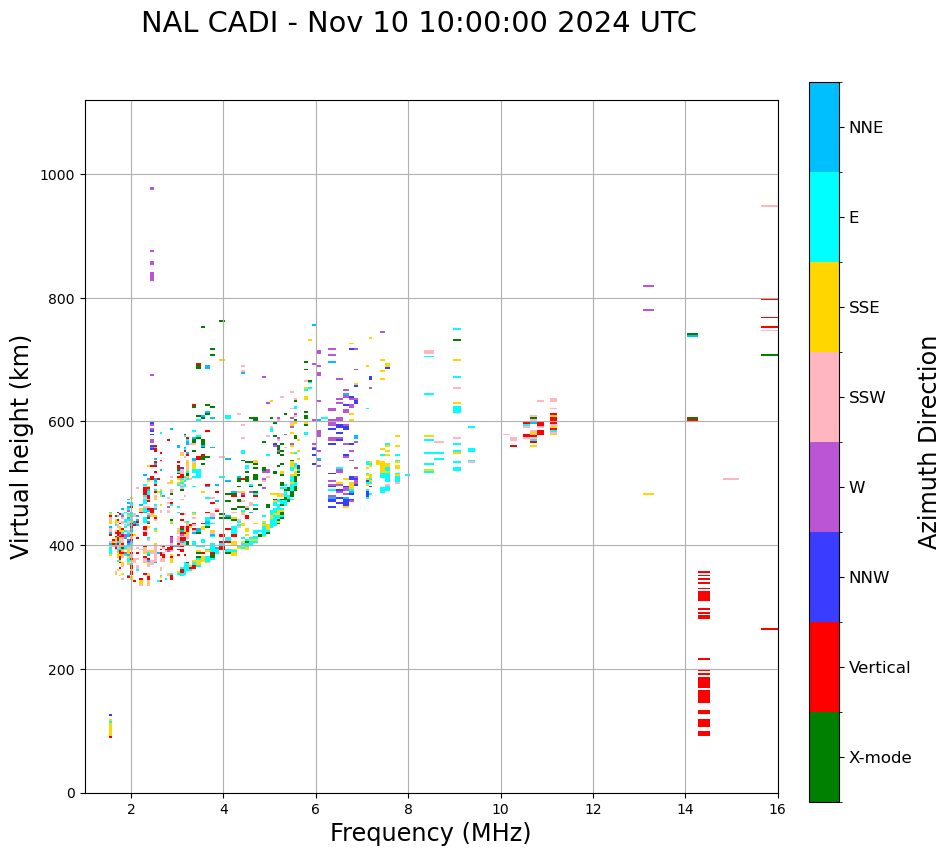 NAL CADI - Nov 10 10:00:00 2024 UTC

Virtual height (km)

1000
800
600
400
200
0

2
4
6
8
10
12
14
16

Frequency (MHz)

NNE
E
SSE
SSW
W
NNW
Vertical
X-mode

Azimuth Direction